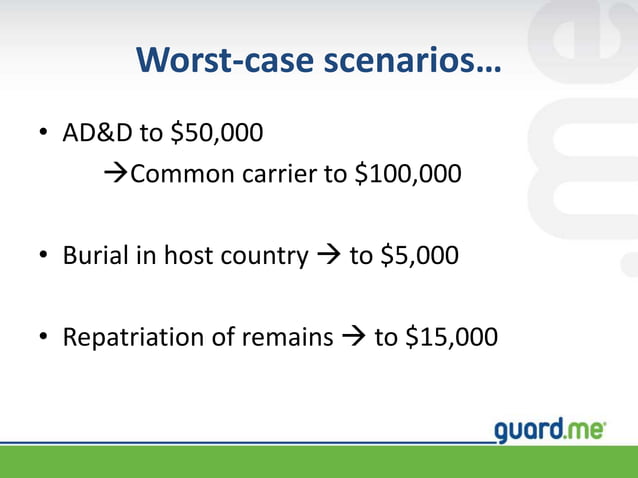 Worst-case scenarios…

• AD&D to \$50,000

→Common carrier to \$100,000

• Burial in host country → to \$5,000

• Repatriation of remains → to \$15,000

guard.me